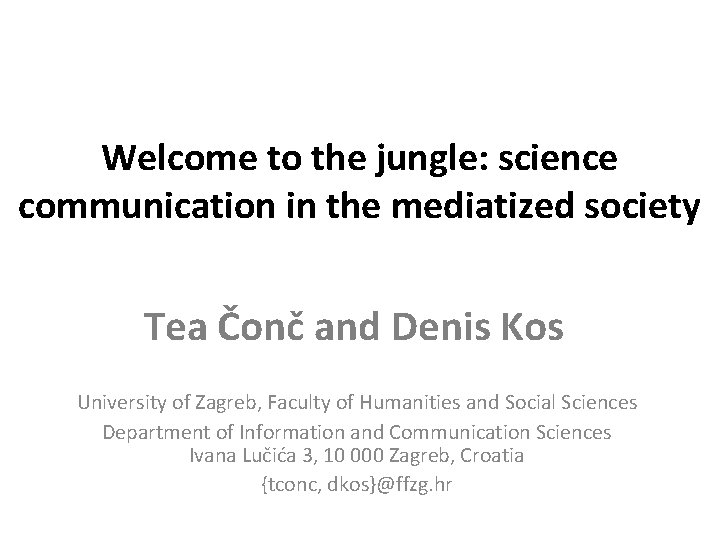 Welcome to the jungle: science communication in the mediatized society

Tea Čonč and Denis Kos

University of Zagreb, Faculty of Humanities and Social Sciences
Department of Information and Communication Sciences
Ivana Lučića 3, 10 000 Zagreb, Croatia
{tconc, dkos}@ffzg.hr